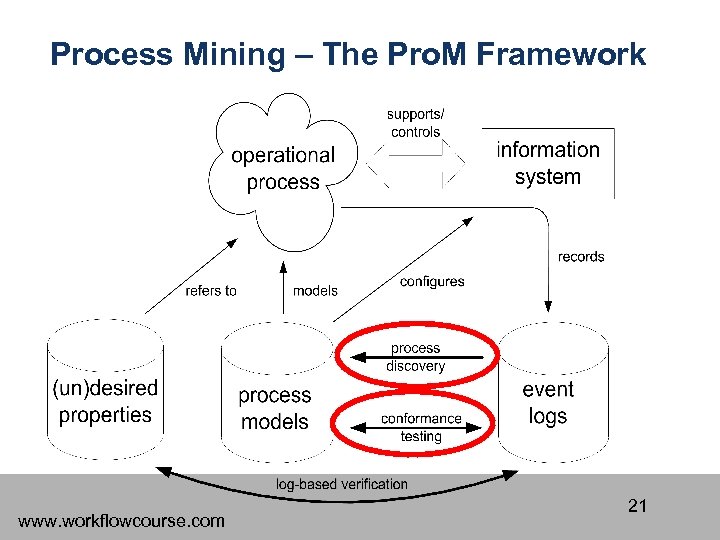 Process Mining – The ProM Framework

operational process

supports/ controls

information system

records

refers to

models

configures

(un)desired properties

process models

process discovery

conformance testing

event logs

log-based verification

21

www.workflowcourse.com